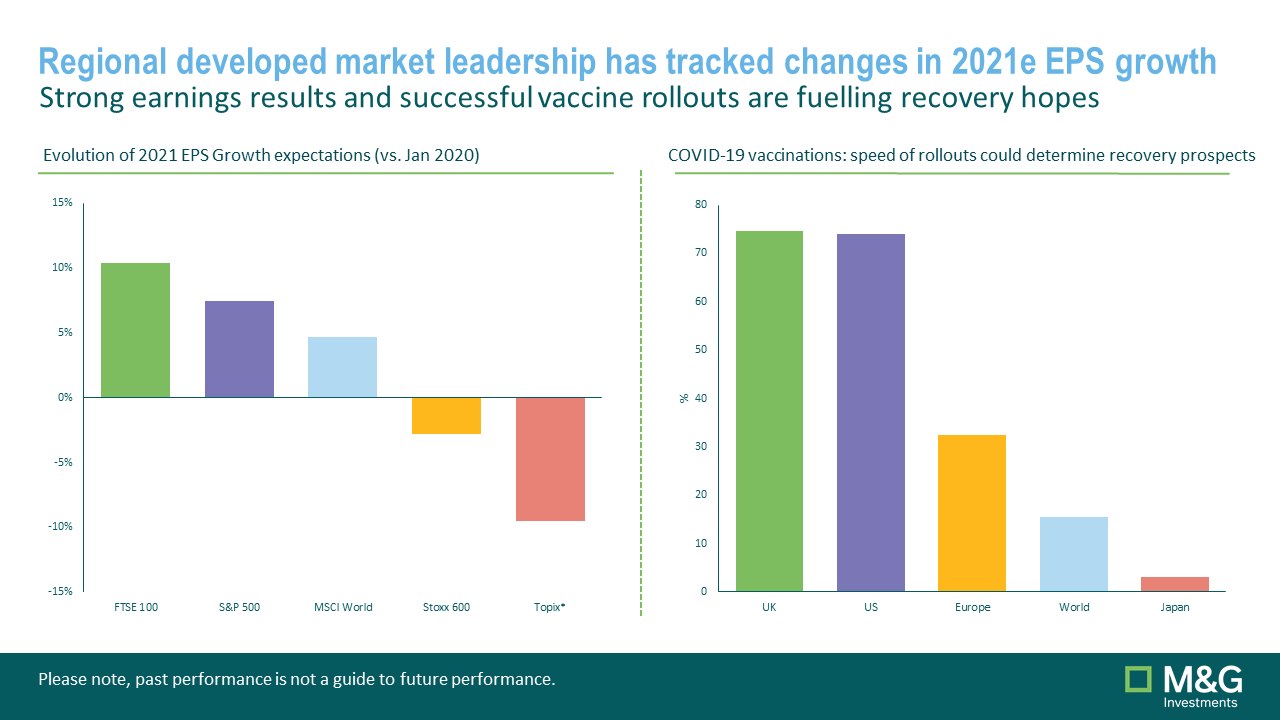 Regional developed market leadership has tracked changes in 2021e EPS growth
Strong earnings results and successful vaccine rollouts are fuelling recovery hopes

Evolution of 2021 EPS Growth expectations (vs. Jan 2020)

15%
10%
5%
0%
-5%
-10%
-15%

FTSE 100
S&P 500
MSCI World
Stoxx 600
Topix*

COVID-19 vaccinations: speed of rollouts could determine recovery prospects

80
70
60
50
40
30
20
10
0

%

UK
US
Europe
World
Japan

Please note, past performance is not a guide to future performance.

M&G
Investments